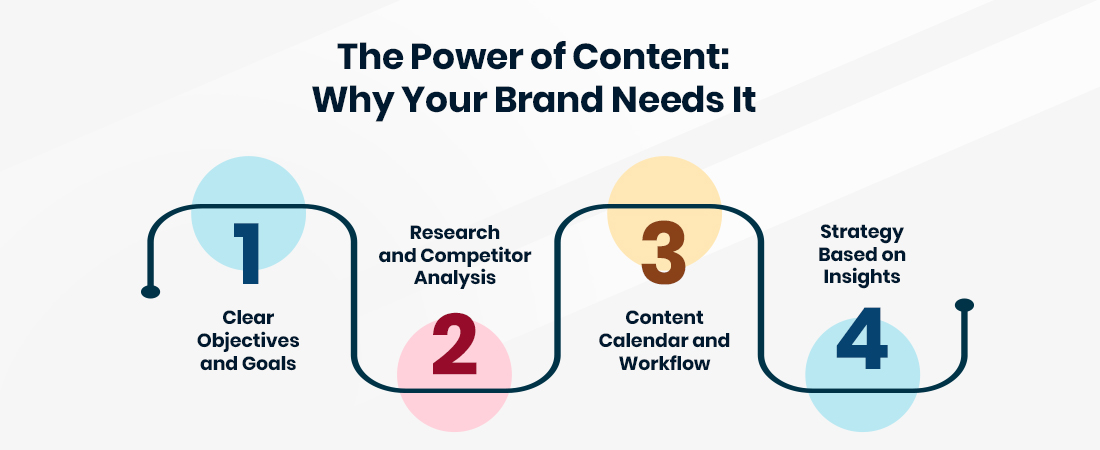 The Power of Content:
Why Your Brand Needs It

1

Clear Objectives and Goals

Research and Competitor Analysis

2

3

Content Calendar and Workflow

Strategy Based on Insights

4